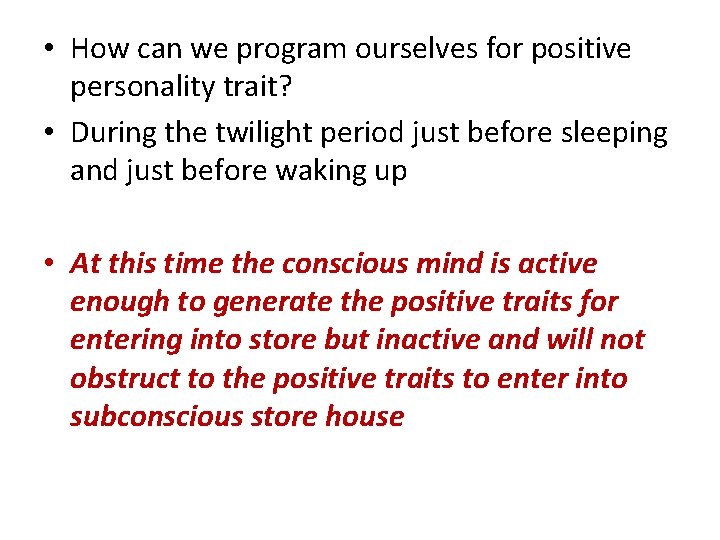 • How can we program ourselves for positive personality trait?

• During the twilight period just before sleeping and just before waking up

• At this time the conscious mind is active enough to generate the positive traits for entering into store but inactive and will not obstruct to the positive traits to enter into subconscious store house